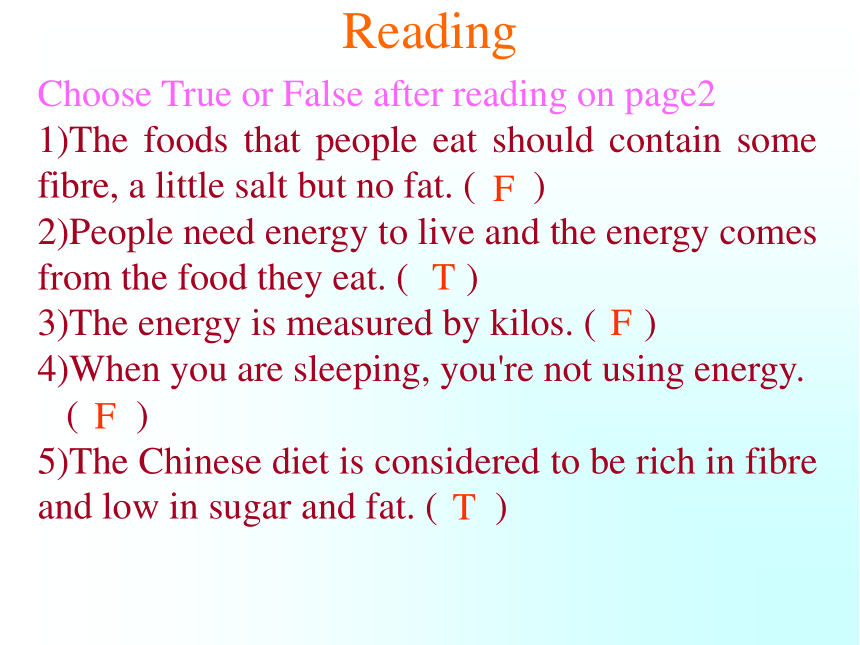 Reading

Choose True or False after reading on page2

1)The foods that people eat should contain some fibre, a little salt but no fat. ( F )

2)People need energy to live and the energy comes from the food they eat. ( T )

3)The energy is measured by kilos. ( F )

4)When you are sleeping, you're not using energy. ( F )

5)The Chinese diet is considered to be rich in fibre and low in sugar and fat. ( T )